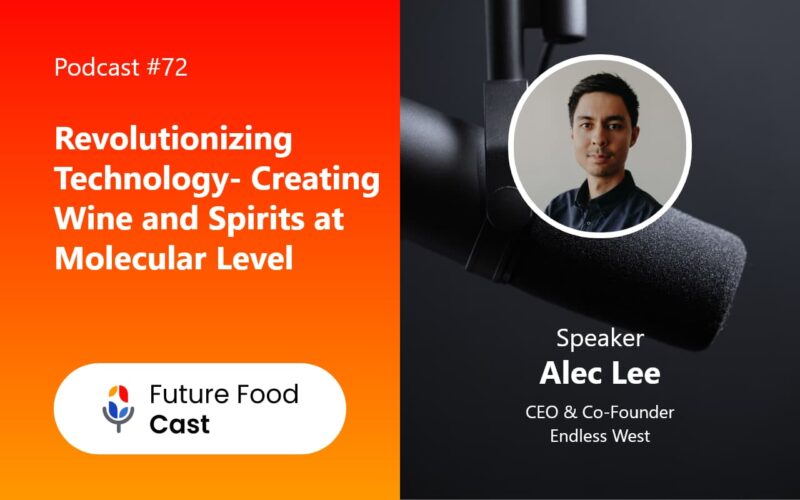 Podcast #72

Revolutionizing Technology- Creating Wine and Spirits at Molecular Level

Future Food Cast

Speaker
Alec Lee
CEO & Co-Founder
Endless West